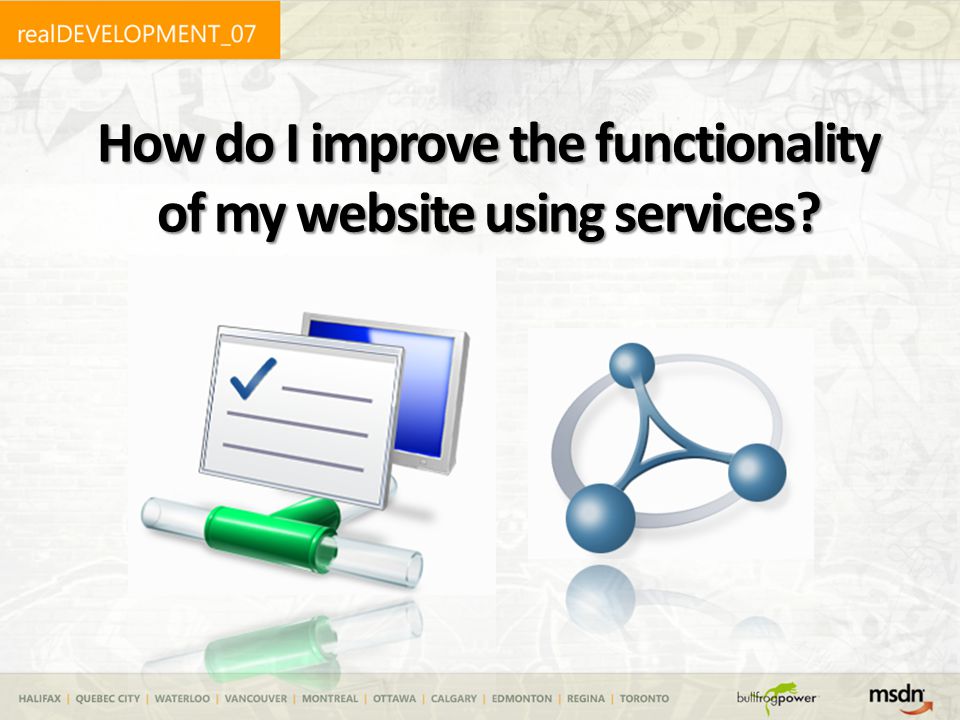 realDEVELOPMENT_07

How do I improve the functionality of my website using services?

HALIFAX | QUEBEC CITY | WATERLOO | VANCOUVER | MONTREAL | OTTAWA | CALGARY | EDMONTON | REGINA | TORONTO

bullfrogpower

msdn